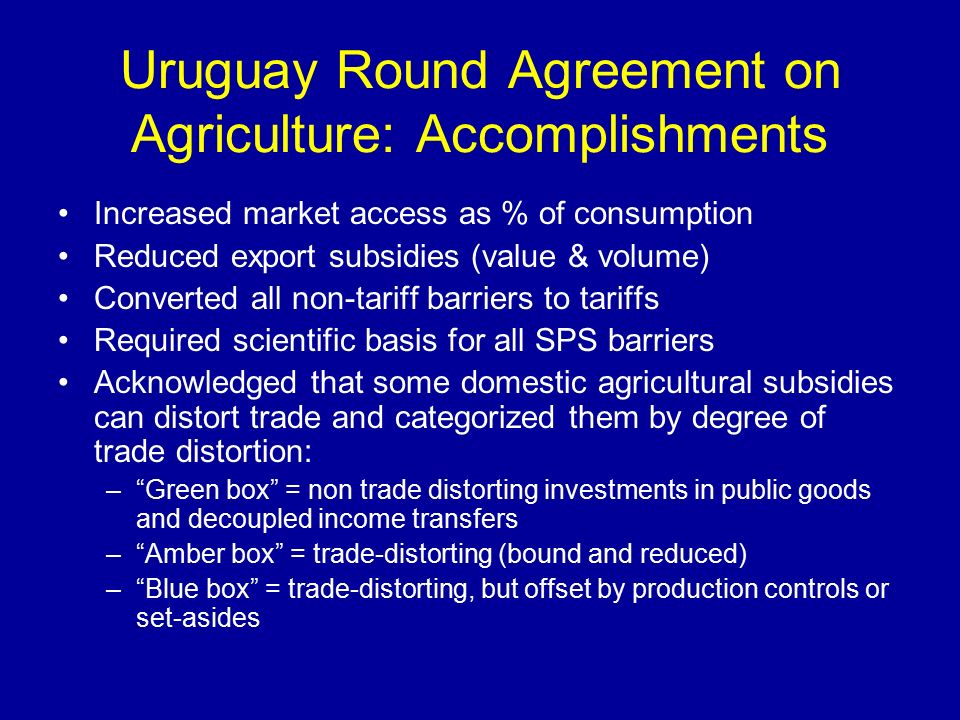 Uruguay Round Agreement on Agriculture: Accomplishments

• Increased market access as % of consumption
• Reduced export subsidies (value & volume)
• Converted all non-tariff barriers to tariffs
• Required scientific basis for all SPS barriers
• Acknowledged that some domestic agricultural subsidies can distort trade and categorized them by degree of trade distortion:
– “Green box” = non trade distorting investments in public goods and decoupled income transfers
– “Amber box” = trade-distorting (bound and reduced)
– “Blue box” = trade-distorting, but offset by production controls or set-asides